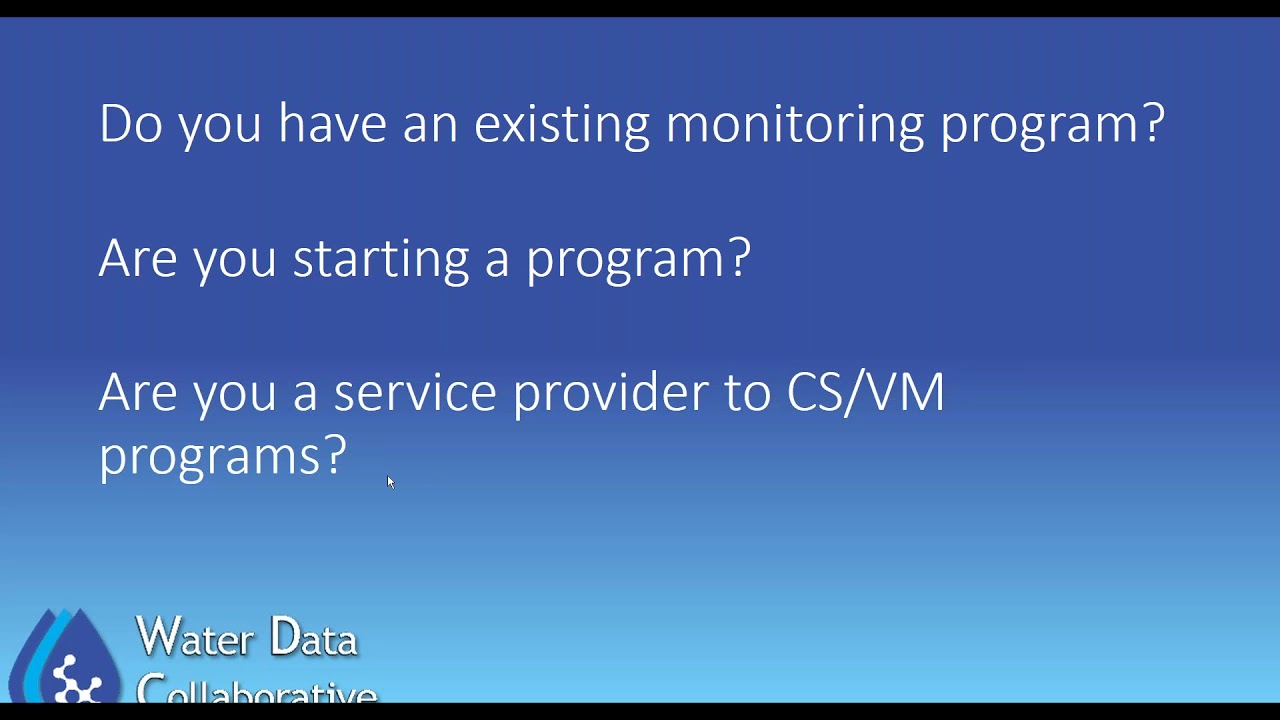 Do you have an existing monitoring program?

Are you starting a program?

Are you a service provider to CS/VM programs?

Water Data Collaborative